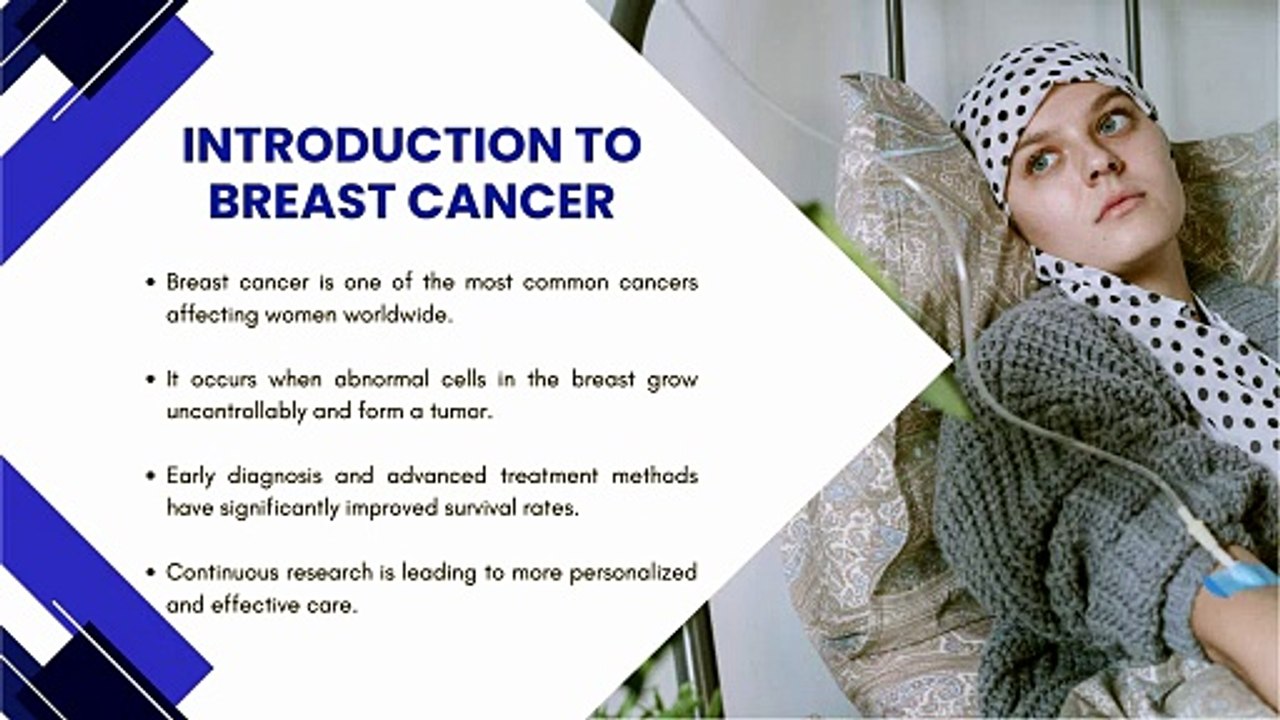 INTRODUCTION TO BREAST CANCER

• Breast cancer is one of the most common cancers affecting women worldwide.

• It occurs when abnormal cells in the breast grow uncontrollably and form a tumor.

• Early diagnosis and advanced treatment methods have significantly improved survival rates.

• Continuous research is leading to more personalized and effective care.